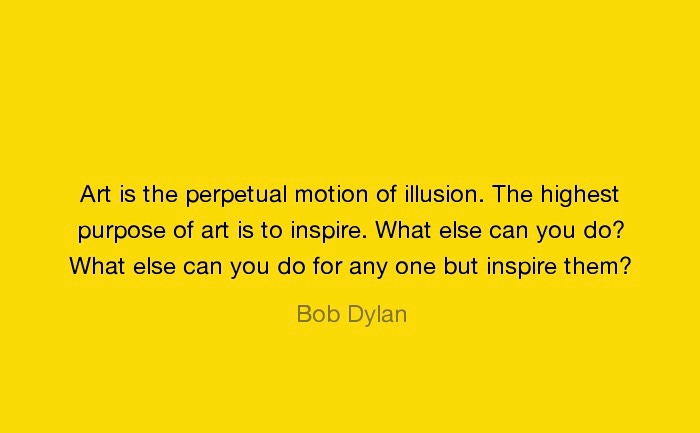 Art is the perpetual motion of illusion. The highest purpose of art is to inspire. What else can you do? What else can you do for any one but inspire them?

Bob Dylan